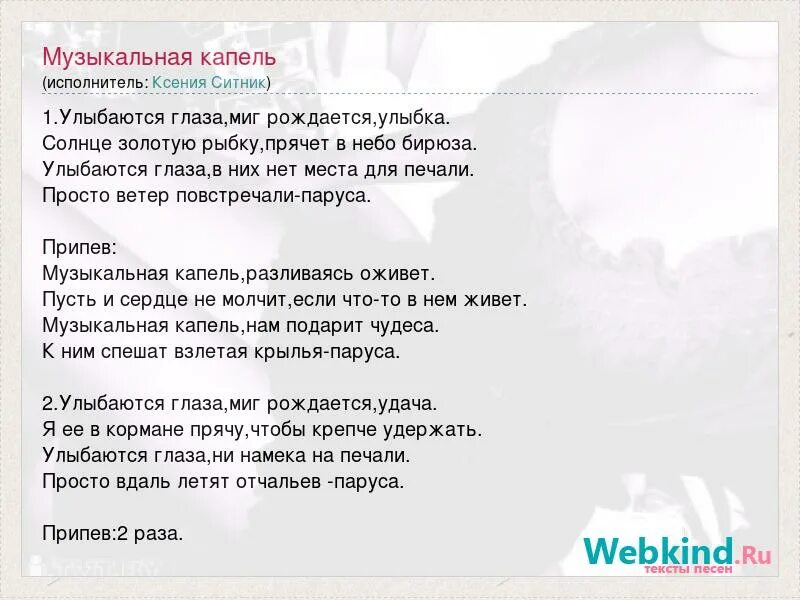 Музыкальная капель
(исполнитель: Ксения Ситник)

1.Улыбаются глаза,миг рождается,улыбка.
Солнце золотую рыбку,прячет в небо бирюза.
Улыбаются глаза,в них нет места для печали.
Просто ветер повстречали-паруса.

Припев:
Музыкальная капель,разливаясь оживет.
Пусть и сердце не молчит,если что-то в нем живет.
Музыкальная капель,нам подарит чудеса.
К ним спешат взлетая крылья-паруса.

2.Улыбаются глаза,миг рождается,удача.
Я ее в кормане прячу,чтобы крепче удержать.
Улыбаются глаза,ни намека на печали.
Просто вдаль летят отчальев -паруса.

Припев:2 раза.

Webkind.Ru
тексты песен